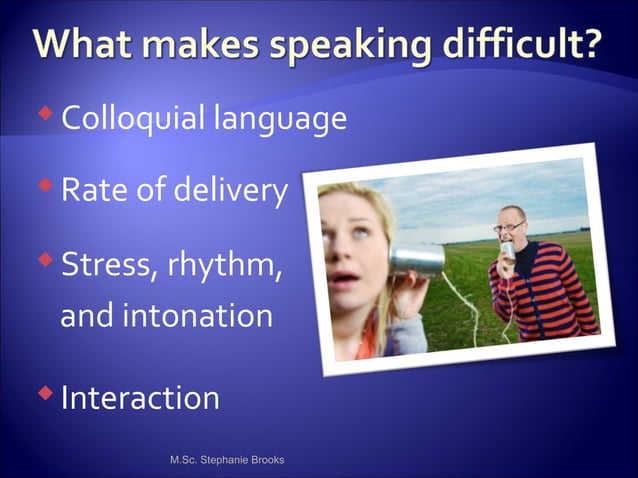 What makes speaking difficult?

Colloquial language

Rate of delivery

Stress, rhythm, and intonation

Interaction

M.Sc. Stephanie Brooks